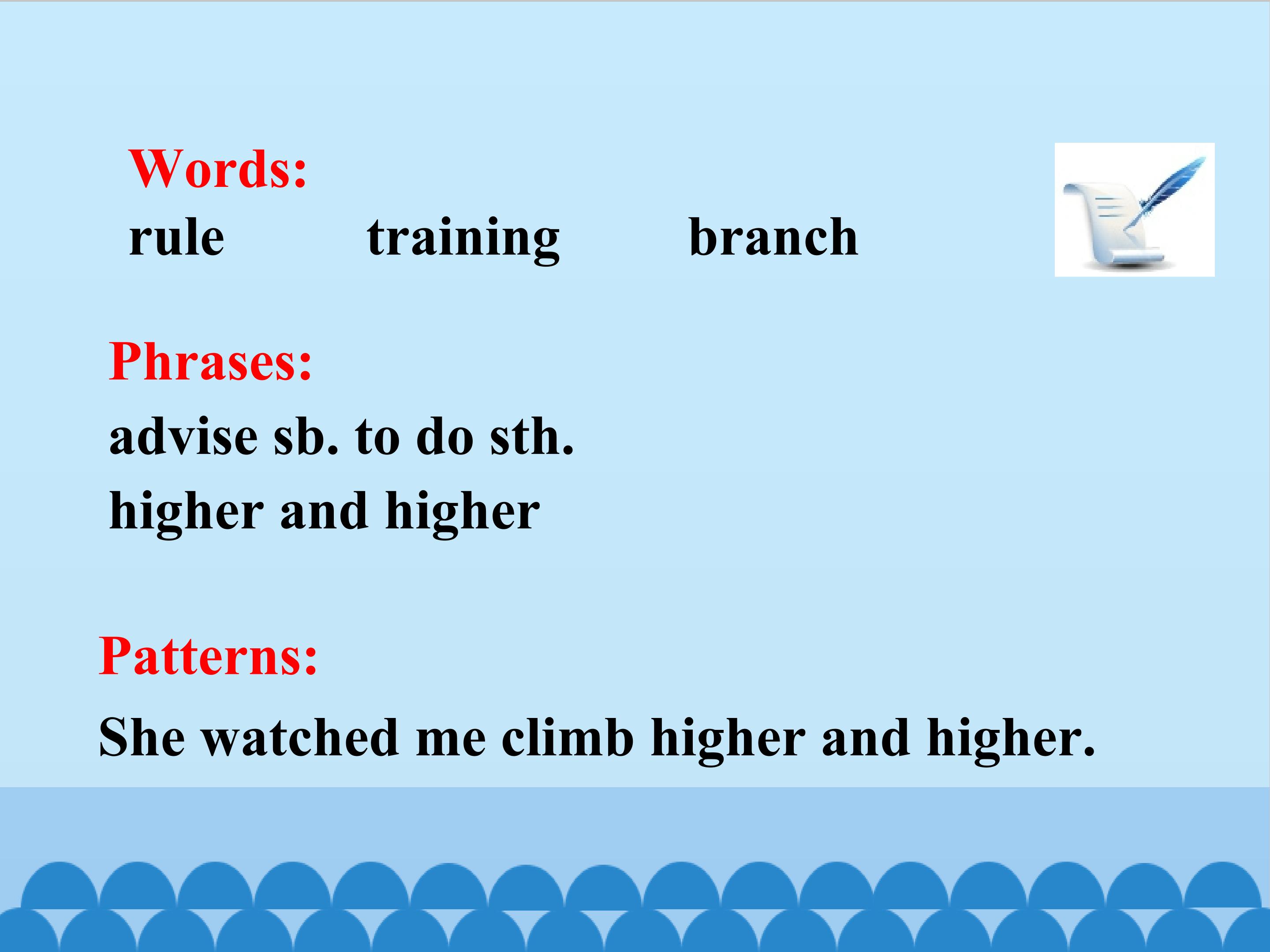 Words:
rule training branch

Phrases:
advise sb. to do sth.
higher and higher

Patterns:
She watched me climb higher and higher.